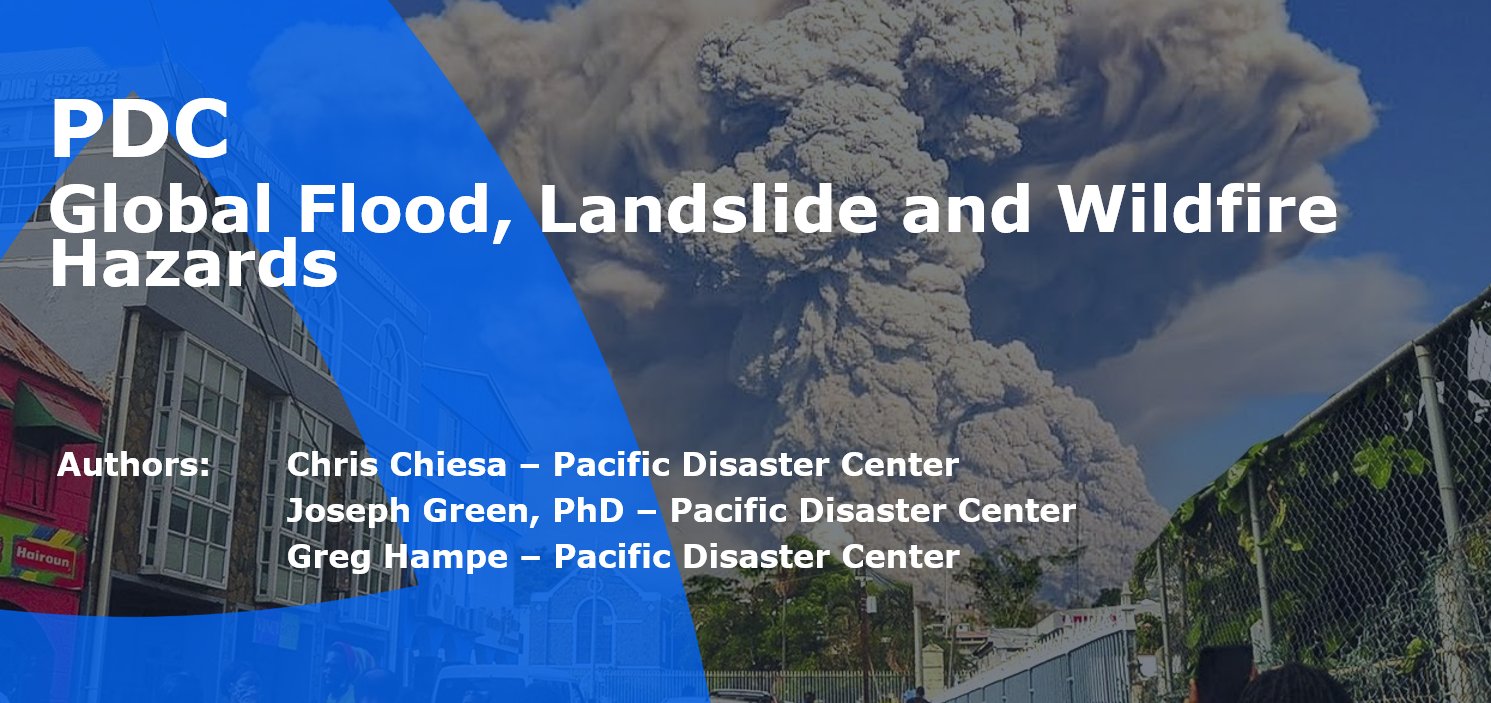 PDC
Global Flood, Landslide and Wildfire Hazards

Authors: Chris Chiesa – Pacific Disaster Center
Joseph Green, PhD – Pacific Disaster Center
Greg Hampe – Pacific Disaster Center

Hairoun